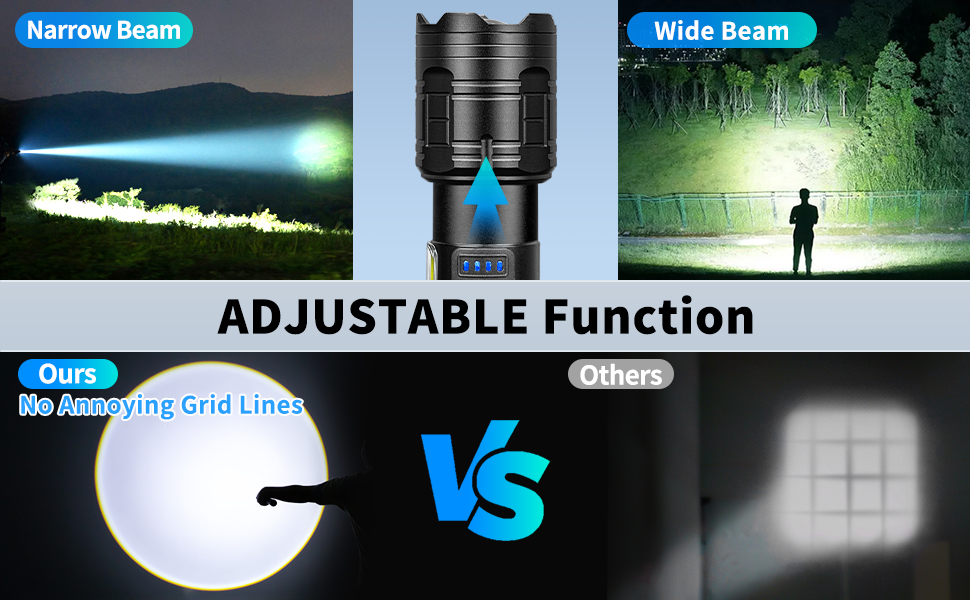 Narrow Beam

Wide Beam

ADJUSTABLE Function

Ours

No Annoying Grid Lines

VS

Others